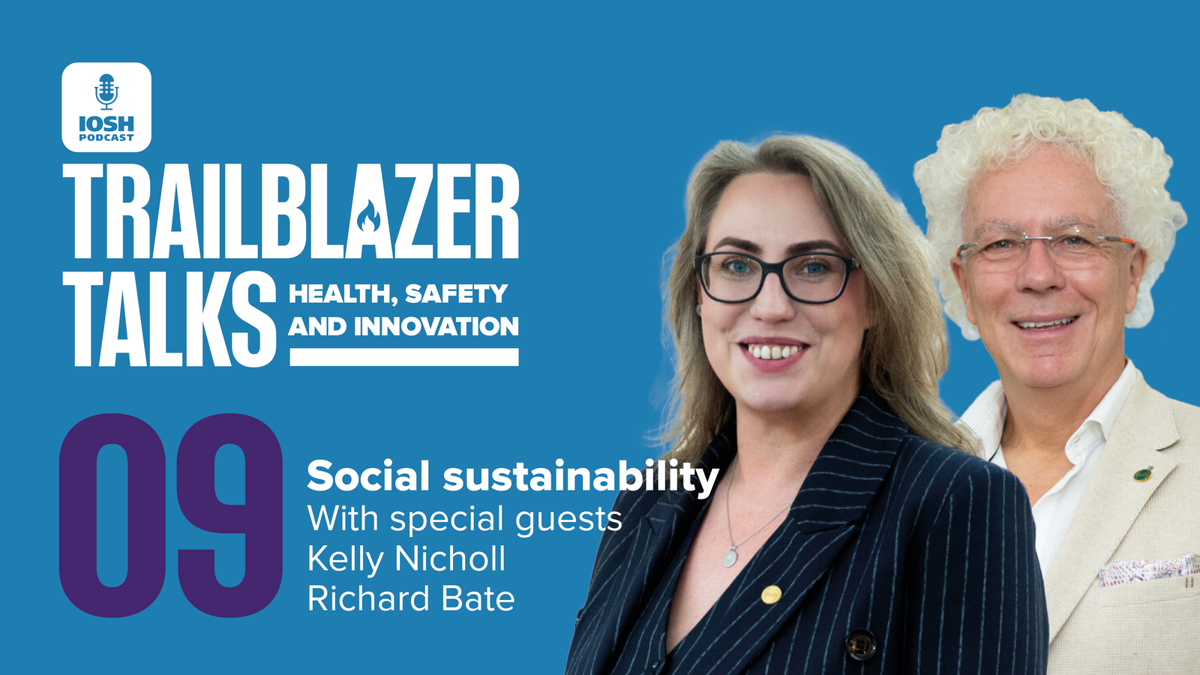 IOSH PODCAST

TRAILBLAZER TALKS

HEALTH, SAFETY AND INNOVATION

09

Social sustainability
With special guests
Kelly Nicholl
Richard Bate